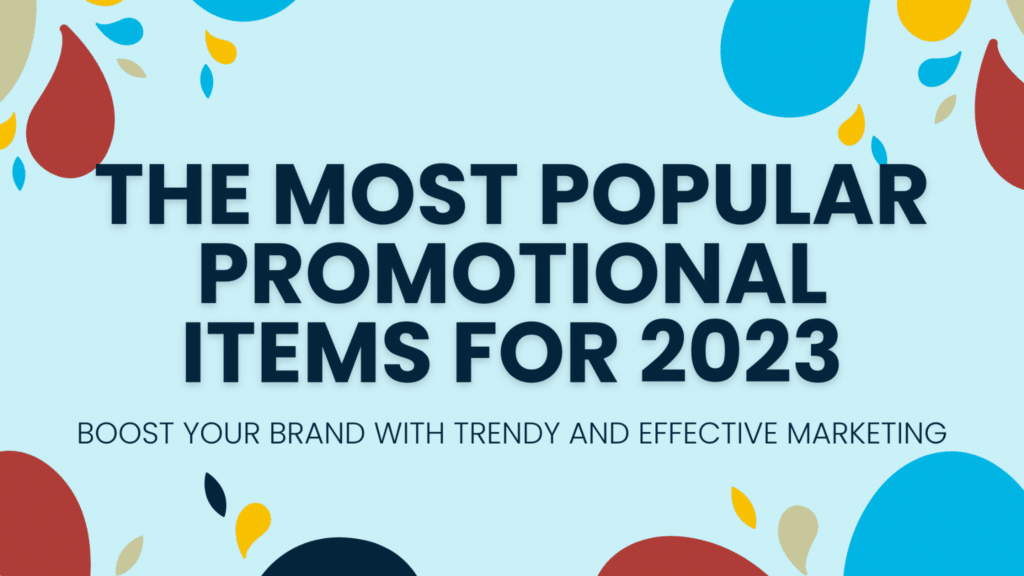 THE MOST POPULAR PROMOTIONAL ITEMS FOR 2023

BOOST YOUR BRAND WITH TRENDY AND EFFECTIVE MARKETING